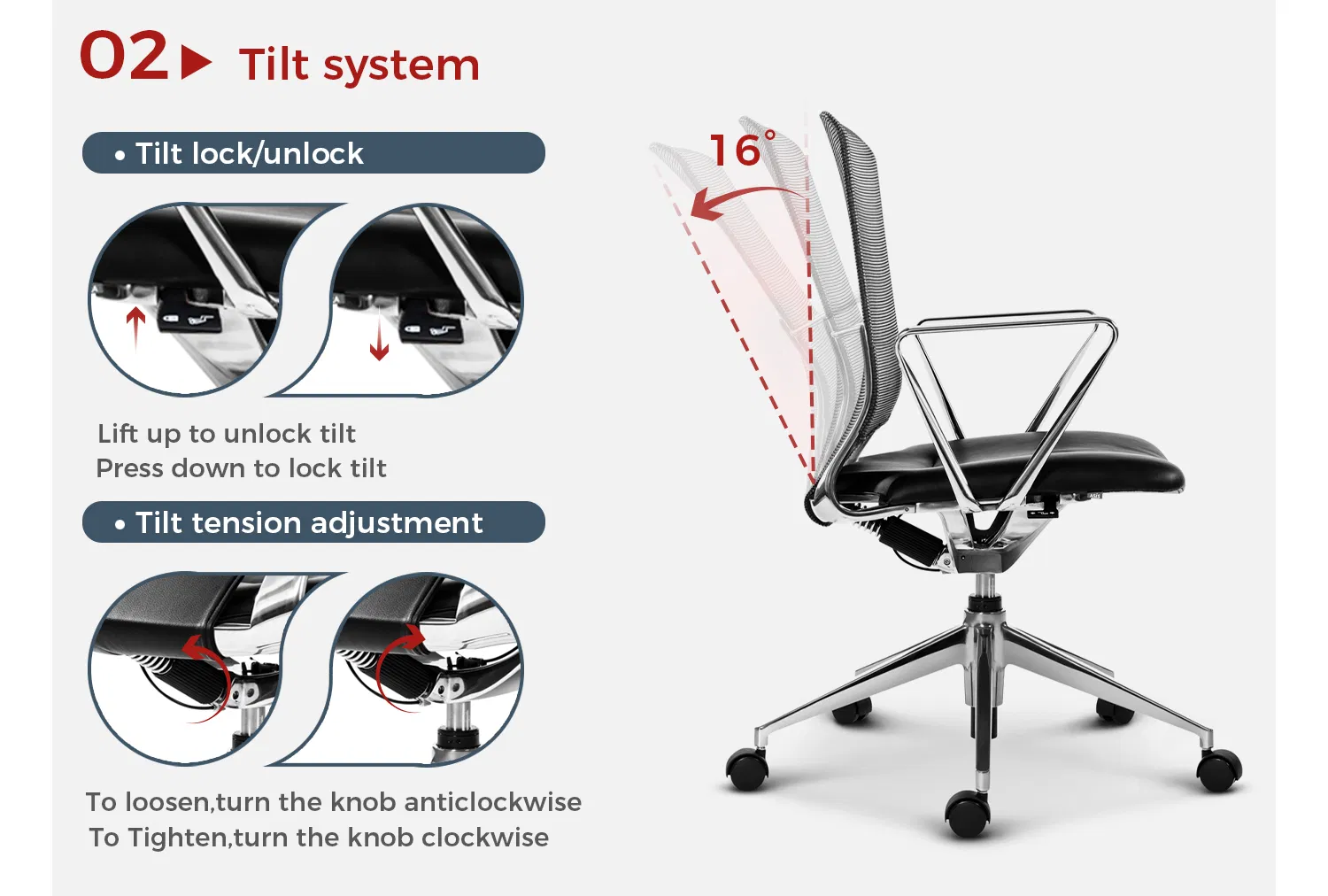 02 ▶ Tilt system

• Tilt lock/unlock

Lift up to unlock tilt
Press down to lock tilt

• Tilt tension adjustment

To loosen,turn the knob anticlockwise
To Tighten,turn the knob clockwise

16°